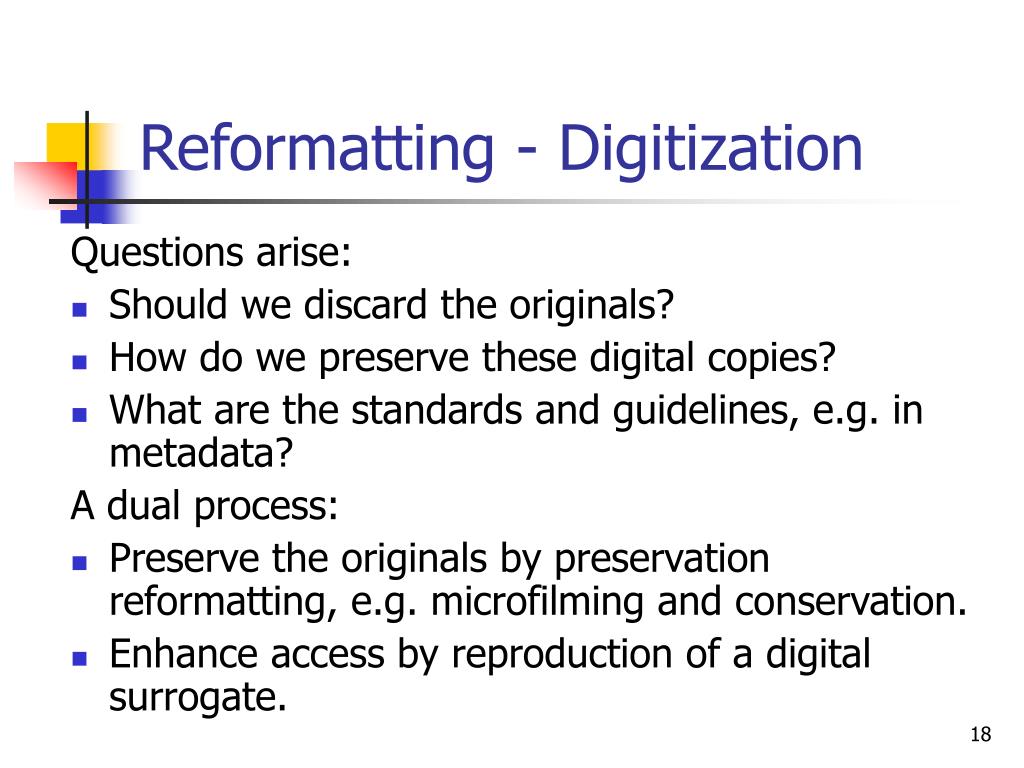 Reformatting - Digitization

Questions arise:

- Should we discard the originals?
- How do we preserve these digital copies?
- What are the standards and guidelines, e.g. in metadata?

A dual process:

- Preserve the originals by preservation reformatting, e.g. microfilming and conservation.
- Enhance access by reproduction of a digital surrogate.

18